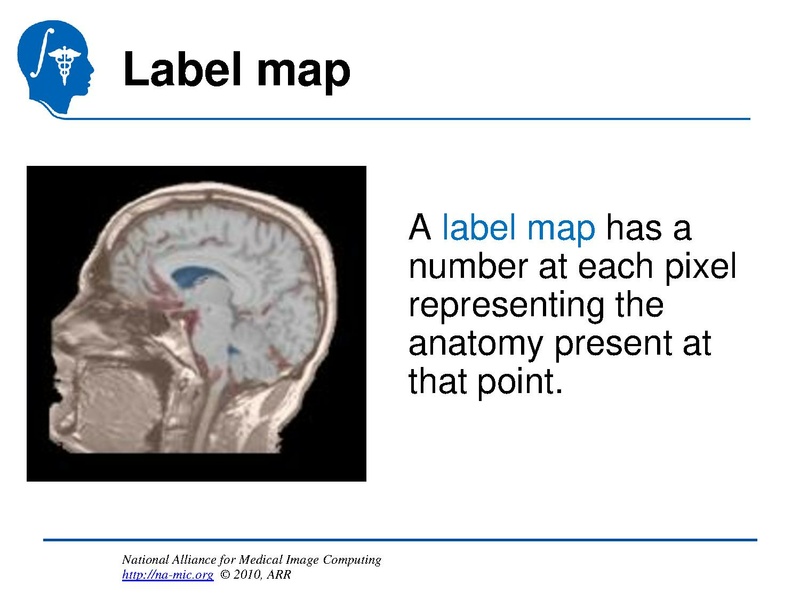 Label map

A label map has a number at each pixel representing the anatomy present at that point.

National Alliance for Medical Image Computing
http://na-mic.org © 2010, ARR